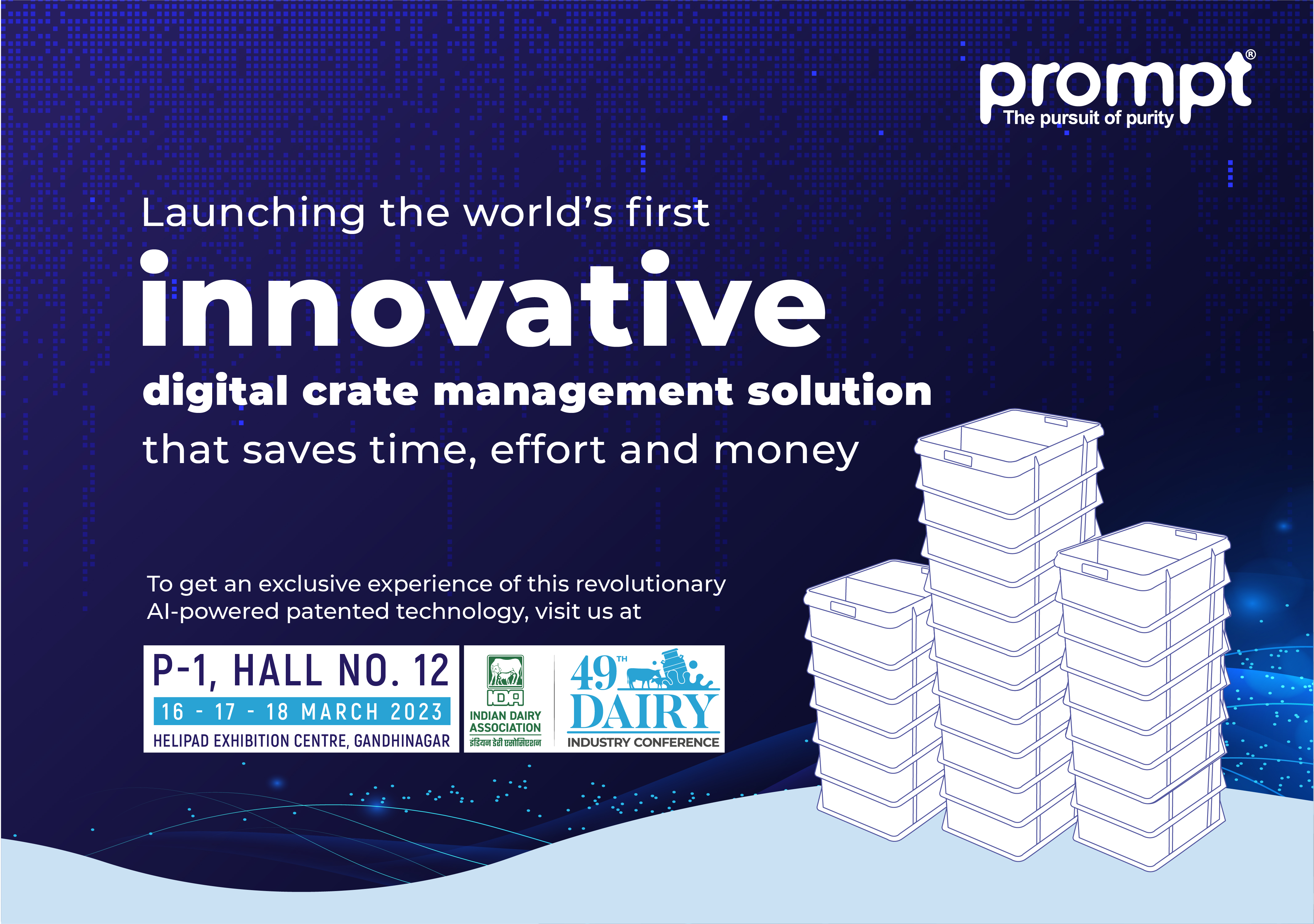 prompt®
The pursuit of purity

Launching the world's first
innovative
digital crate management solution
that saves time, effort and money

To get an exclusive experience of this revolutionary AI-powered patented technology, visit us at

P-1, HALL NO. 12
16 - 17 - 18 MARCH 2023
HELIPAD EXHIBITION CENTRE, GANDHINAGAR

IDA
INDIAN DAIRY ASSOCIATION
इंडियन डेरी एसोसिएशन

49TH
DAIRY
INDUSTRY CONFERENCE